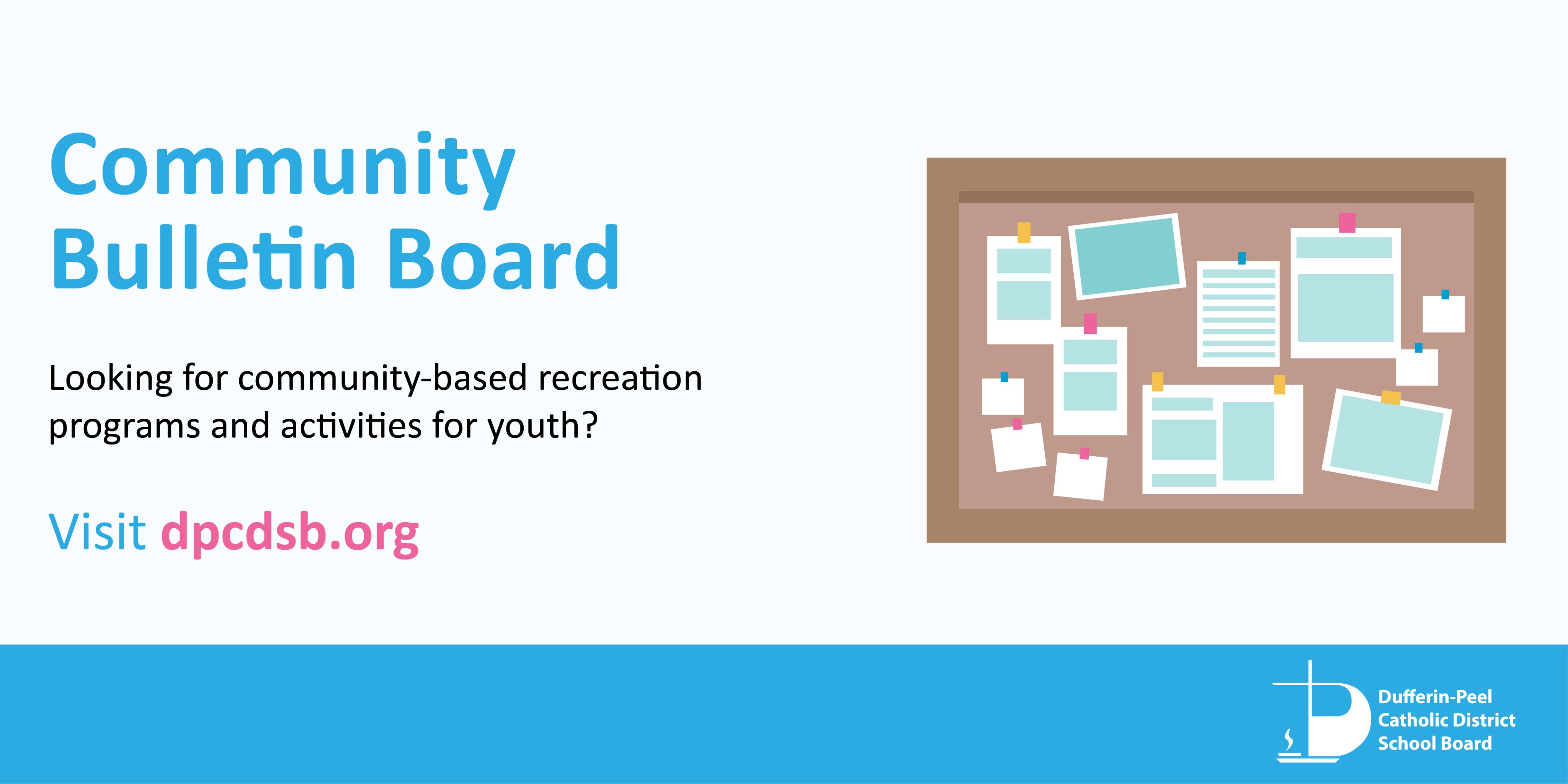 Community Bulletin Board

Looking for community-based recreation programs and activities for youth?

Visit dpcdsb.org

Dufferin-Peel Catholic District School Board